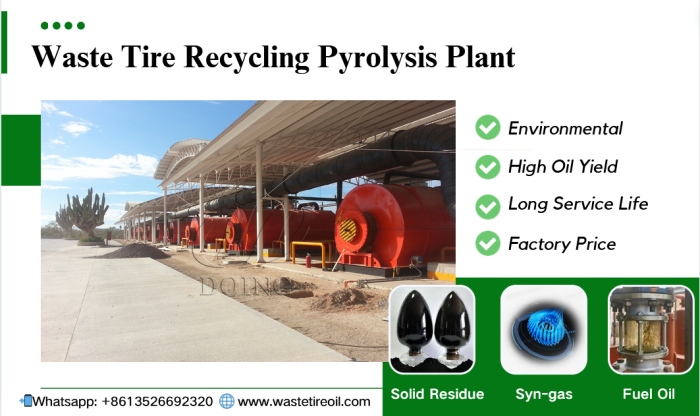 Waste Tire Recycling Pyrolysis Plant

Environmental

High Oil Yield

Long Service Life

Factory Price

DOING

Solid Residue

Syn-gas

Fuel Oil

Whatsapp: +8613526692320 www.wastetireoil.com